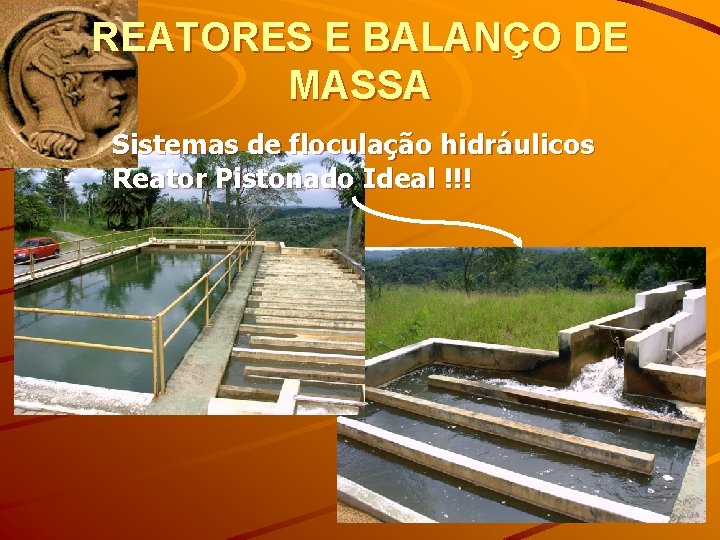 REATORES E BALANÇO DE MASSA

Sistemas de floculação hidráulicos
Reator Pistonado Ideal !!!